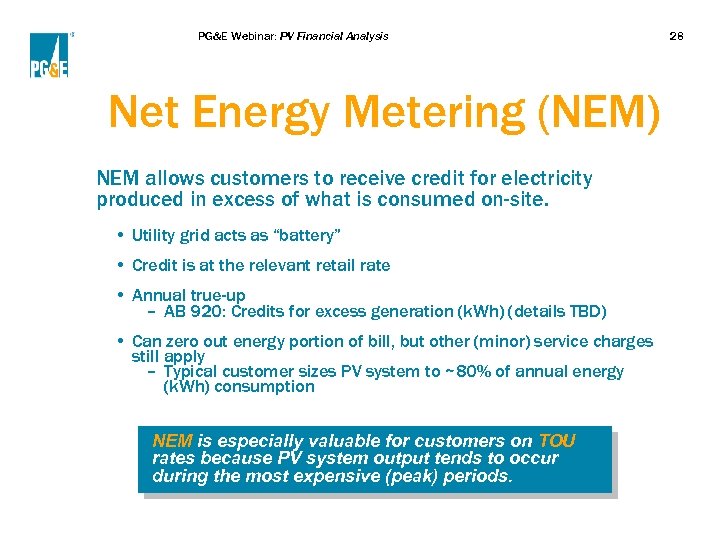 PG&E

PG&E Webinar: PV Financial Analysis

28

Net Energy Metering (NEM)

NEM allows customers to receive credit for electricity produced in excess of what is consumed on-site.

• Utility grid acts as "battery"

• Credit is at the relevant retail rate

• Annual true-up
– AB 920: Credits for excess generation (kWh) (details TBD)

• Can zero out energy portion of bill, but other (minor) service charges still apply
– Typical customer sizes PV system to ~80% of annual energy (kWh) consumption

NEM is especially valuable for customers on TOU rates because PV system output tends to occur during the most expensive (peak) periods.